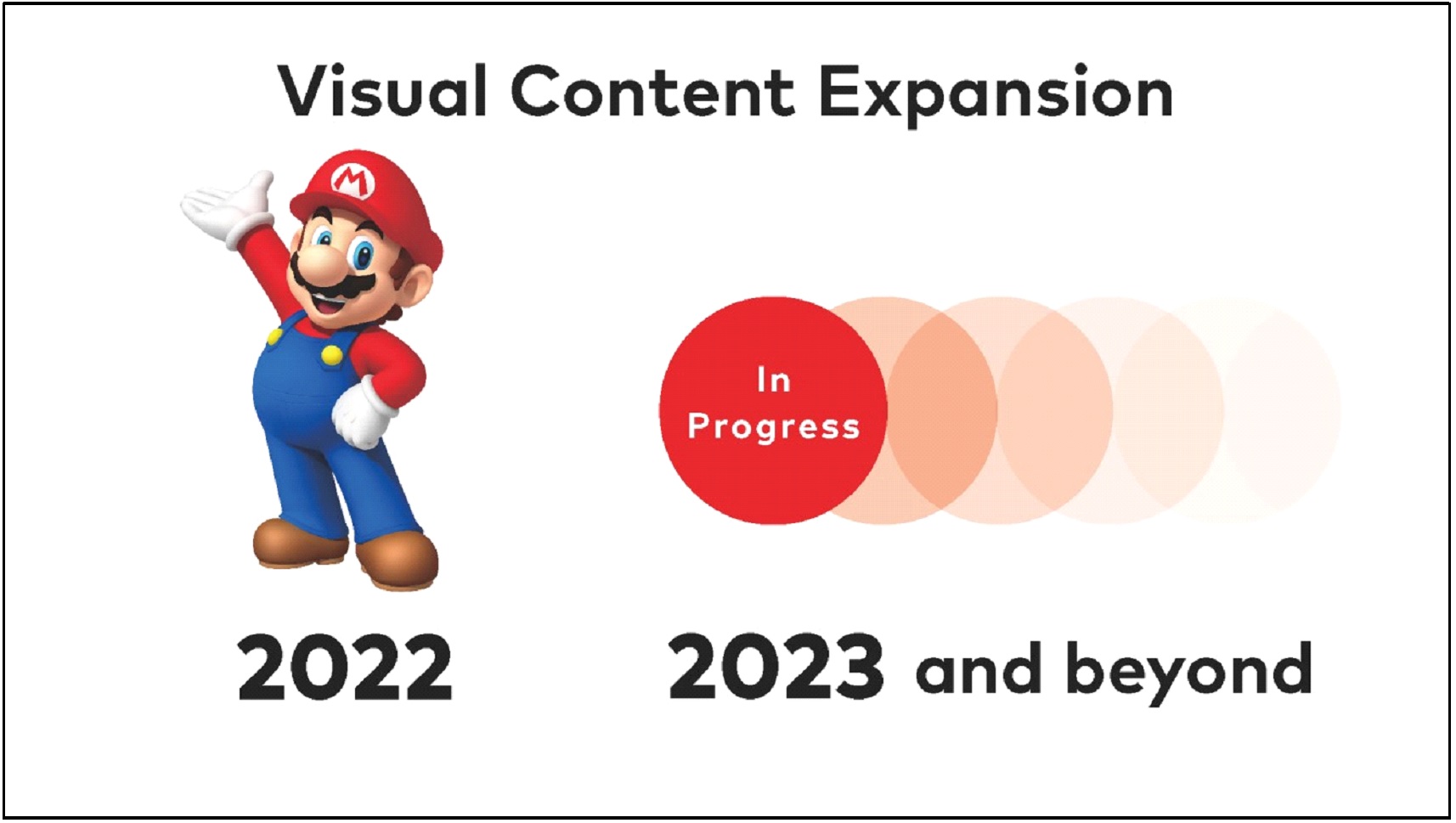 Visual Content Expansion

M

In Progress

2022

2023 and beyond